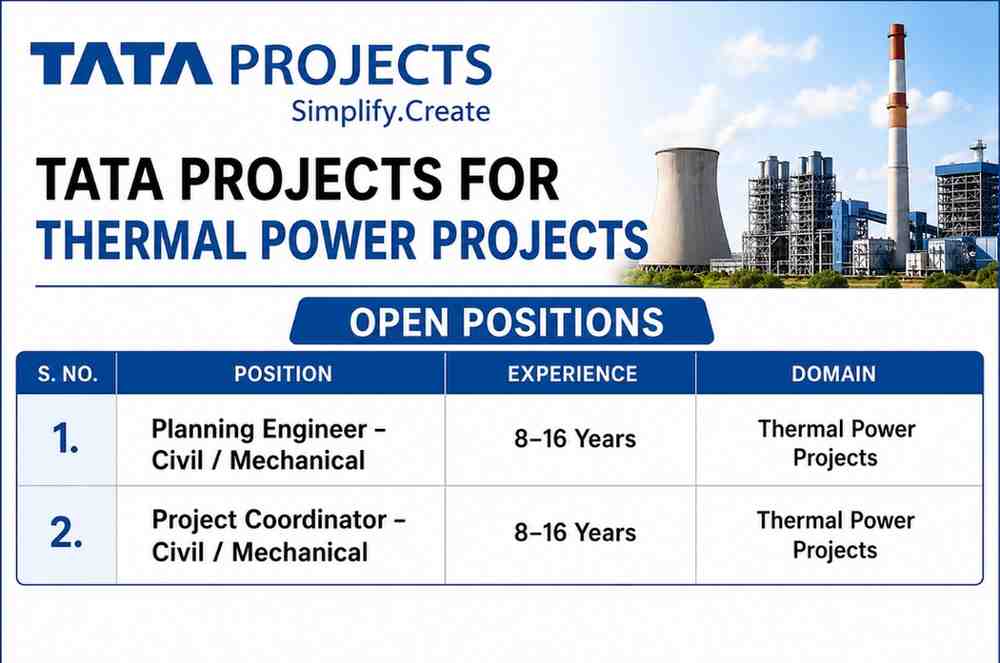 TATA PROJECTS
Simplify.Create

TATA PROJECTS FOR
THERMAL POWER PROJECTS

OPEN POSITIONS

| S. NO. | POSITION | EXPERIENCE | DOMAIN |
|---|---|---|---|
| 1. | Planning Engineer - Civil / Mechanical | 8-16 Years | Thermal Power Projects |
| 2. | Project Coordinator - Civil / Mechanical | 8-16 Years | Thermal Power Projects |